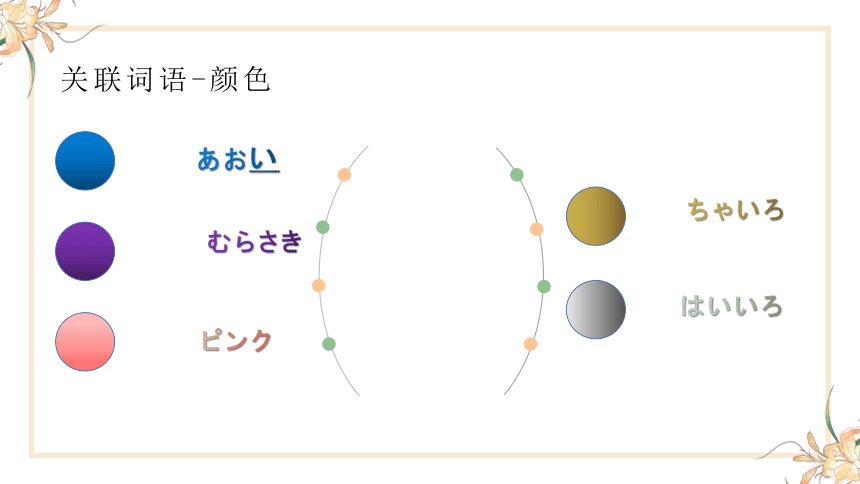 关联词语-颜色

あおい

むらさき

ピンク

ちゃいろ

はいいろ